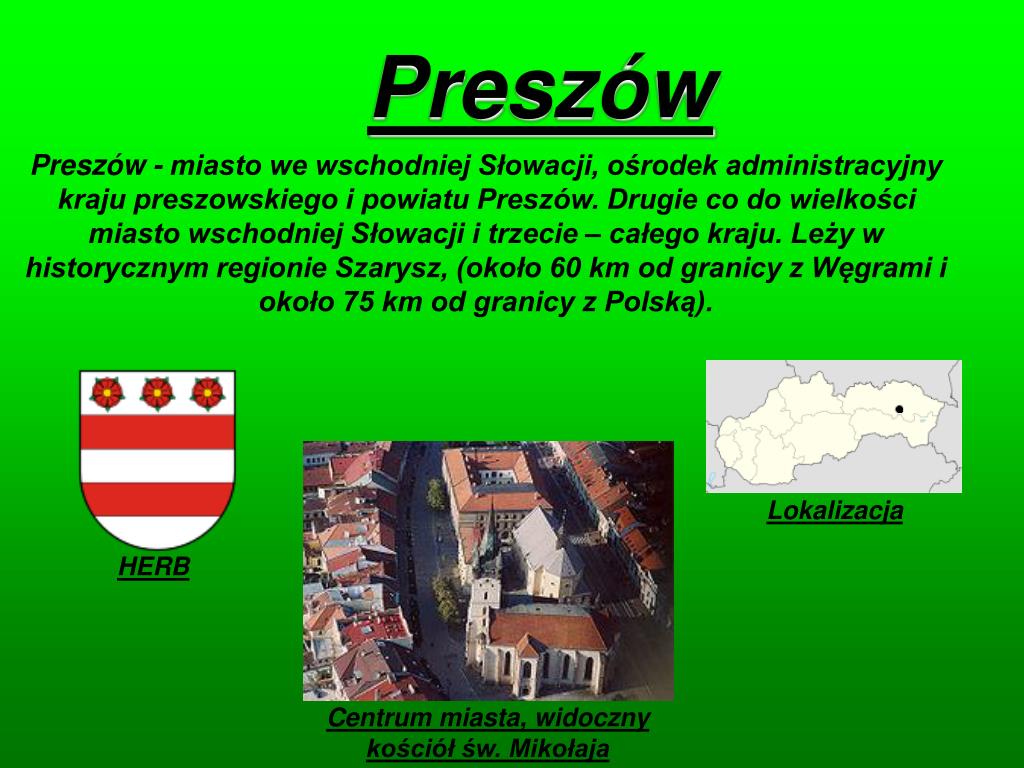 Preszów

Preszów - miasto we wschodniej Słowacji, ośrodek administracyjny kraju preszowskiego i powiatu Preszów. Drugie co do wielkości miasto wschodniej Słowacji i trzecie – całego kraju. Leży w historycznym regionie Szarysz, (około 60 km od granicy z Węgrami i około 75 km od granicy z Polską).

HERB

Centrum miasta, widoczny kościół św. Mikołaja

Lokalizacja